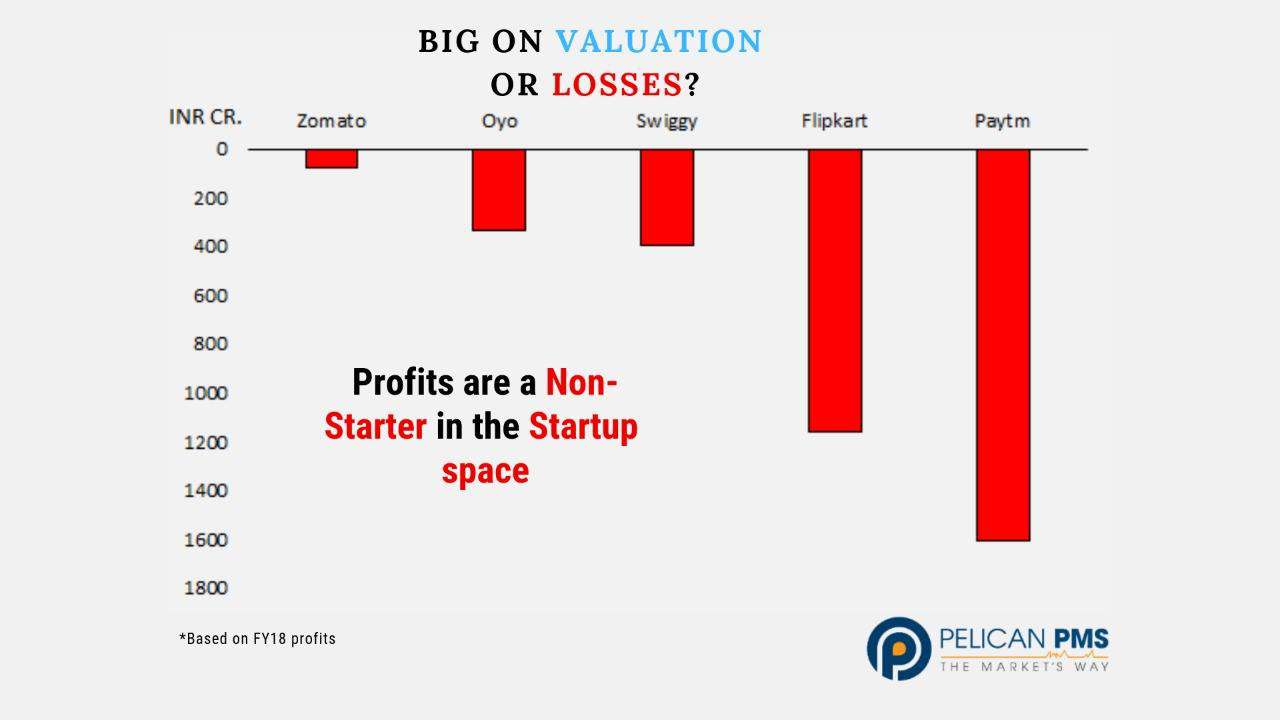 BIG ON VALUATION
OR LOSSES?

INR CR.

Zomato Oyo Swiggy Flipkart Paytm

0
200
400
600
800
1000
1200
1400
1600
1800

Profits are a Non-Starter in the Startup space

*Based on FY18 profits

PELICAN PMS
THE MARKET'S WAY